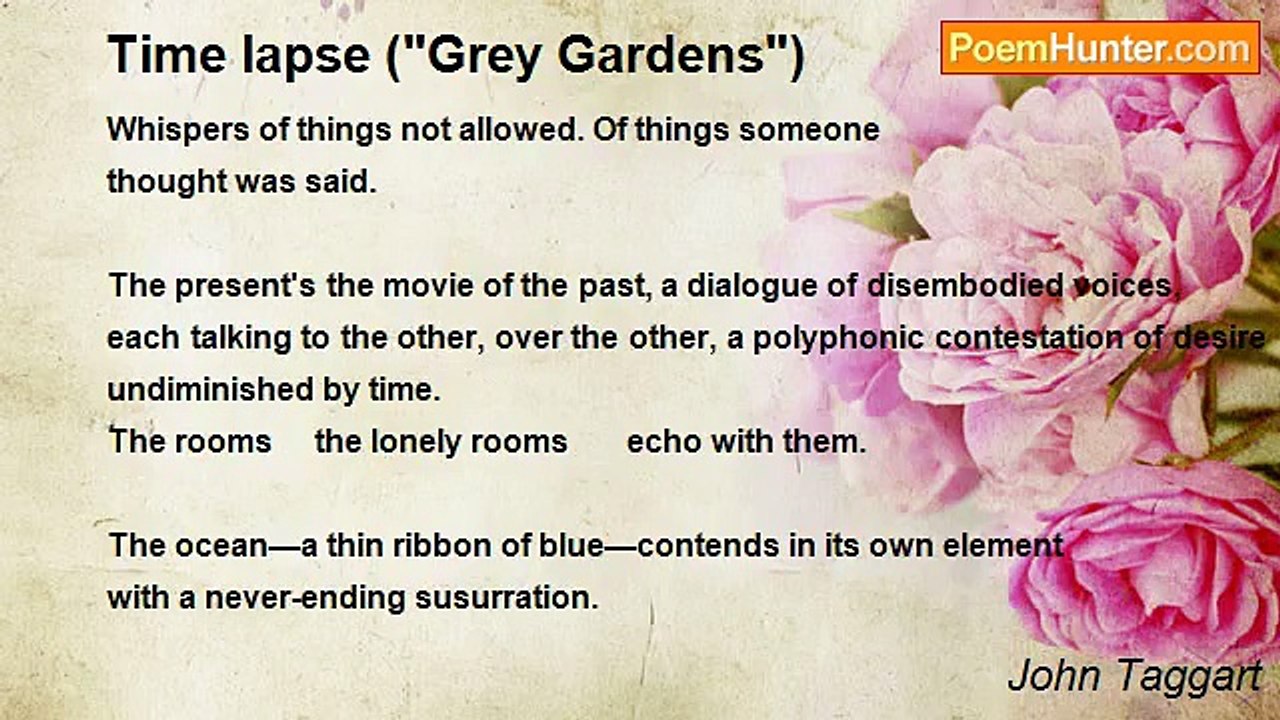 Time lapse ("Grey Gardens")

PoemHunter.com

Whispers of things not allowed. Of things someone
thought was said.

The present's the movie of the past, a dialogue of disembodied voices,
each talking to the other, over the other, a polyphonic contestation of desire
undiminished by time.
The rooms the lonely rooms echo with them.

The ocean—a thin ribbon of blue—contends in its own element
with a never-ending susurration.

John Taggart